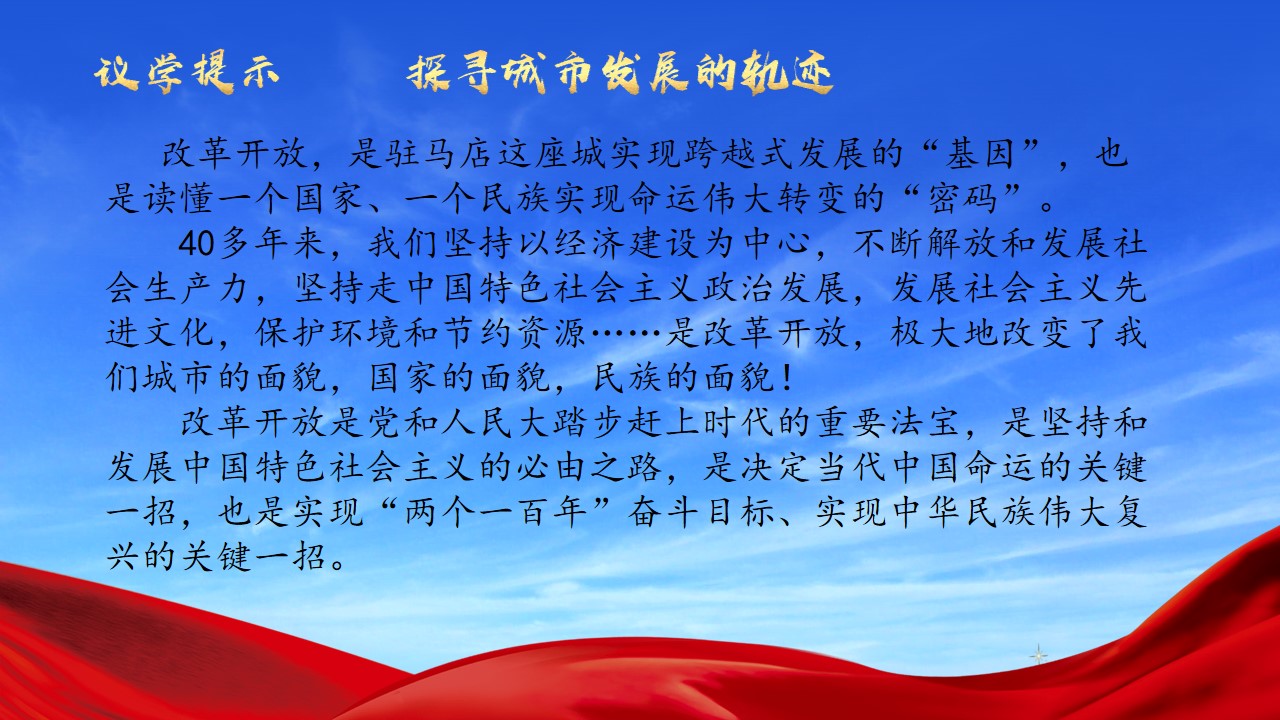 议学提示　　探寻城市发展的轨迹

改革开放，是驻马店这座城实现跨越式发展的“基因”，也是读懂一个国家、一个民族实现命运伟大转变的“密码”。

40多年来，我们坚持以经济建设为中心，不断解放和发展社会生产力，坚持走中国特色社会主义政治发展，发展社会主义先进文化，保护环境和节约资源……是改革开放，极大地改变了我们城市的面貌，国家的面貌，民族的面貌！

改革开放是党和人民大踏步赶上时代的重要法宝，是坚持和发展中国特色社会主义的必由之路，是决定当代中国命运的关键一招，也是实现“两个一百年”奋斗目标、实现中华民族伟大复兴的关键一招。